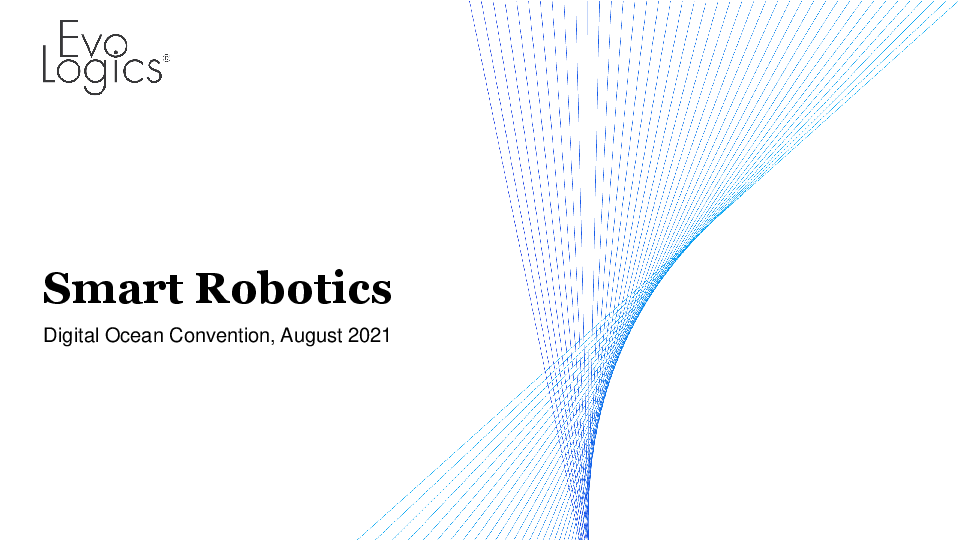 Evo
Logics®

Smart Robotics

Digital Ocean Convention, August 2021